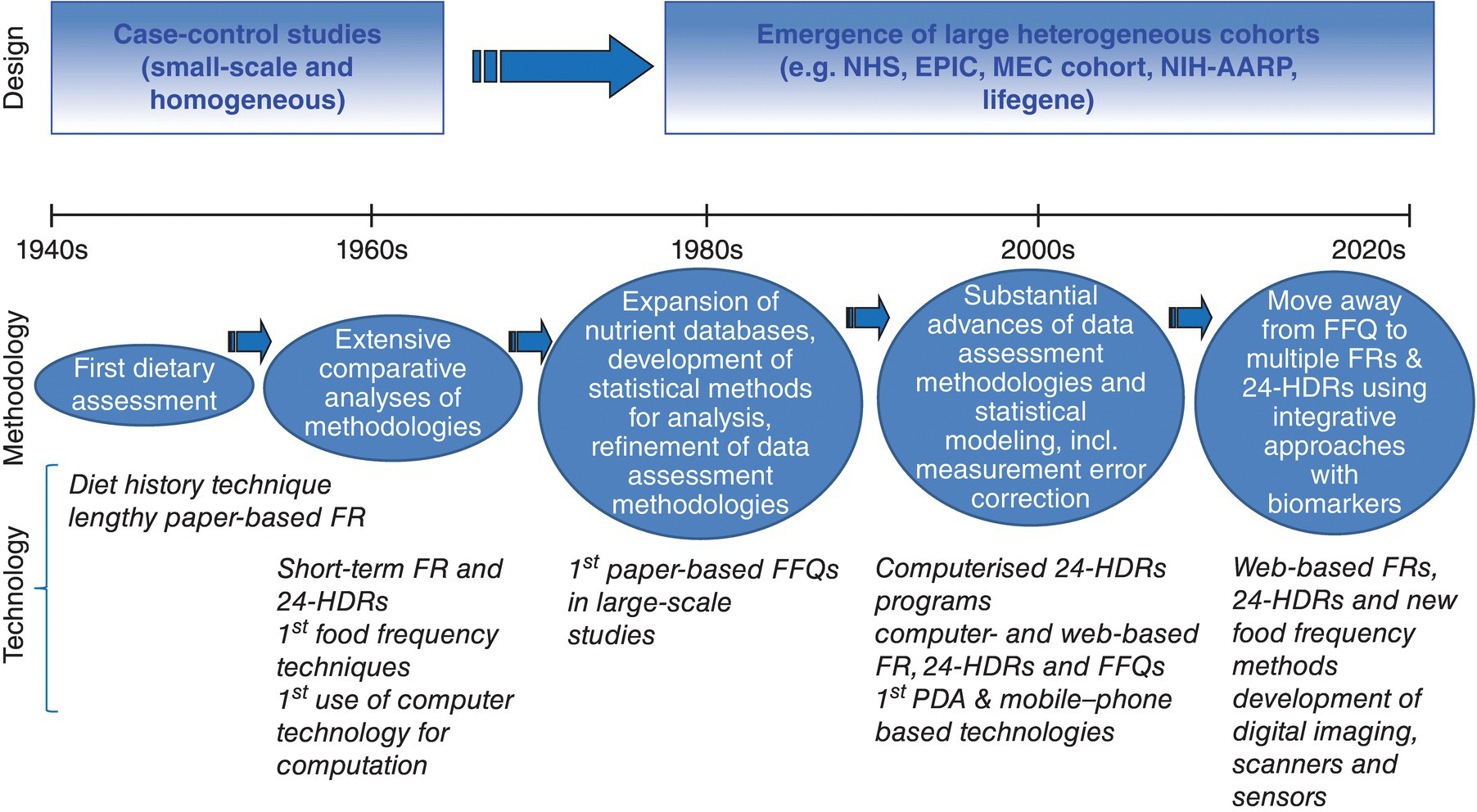 Design

Case-control studies (small-scale and homogeneous)

Emergence of large heterogeneous cohorts (e.g. NHS, EPIC, MEC cohort, NIH-AARP, lifegene)

1940s

1960s

1980s

2000s

2020s

Methodology

First dietary assessment

Extensive comparative analyses of methodologies

Expansion of nutrient databases, development of statistical methods for analysis, refinement of data assessment methodologies

Substantial advances of data assessment methodologies and statistical modeling, incl. measurement error correction

Move away from FFQ to multiple FRs & 24-HDRs using integrative approaches with biomarkers

Technology

Diet history technique lengthy paper-based FR

Short-term FR and 24-HDRs
$1^{st}$ food frequency techniques
$1^{st}$ use of computer technology for computation

$1^{st}$ paper-based FFQs in large-scale studies

Computerised 24-HDRs programs
computer- and web-based FR, 24-HDRs and FFQs
$1^{st}$ PDA & mobile–phone based technologies

Web-based FRs, 24-HDRs and new food frequency methods
development of digital imaging, scanners and sensors